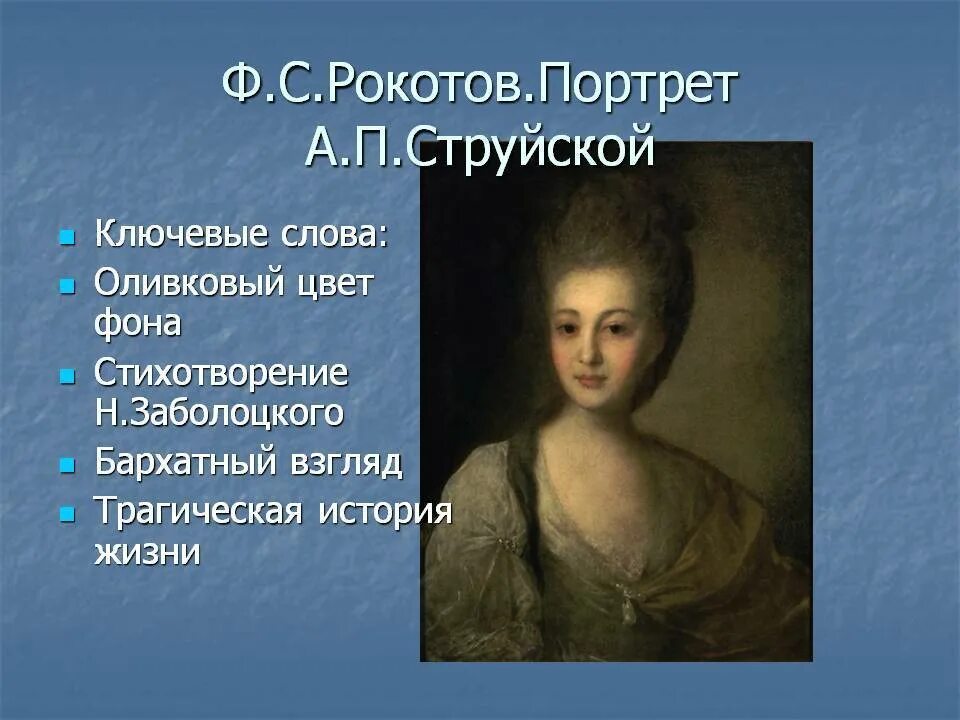 Ф.С.Рокотов.Портрет А.П.Струйской

Ключевые слова:

Оливковый цвет фона

Стихотворение Н.Заболоцкого

Бархатный взгляд

Трагическая история жизни